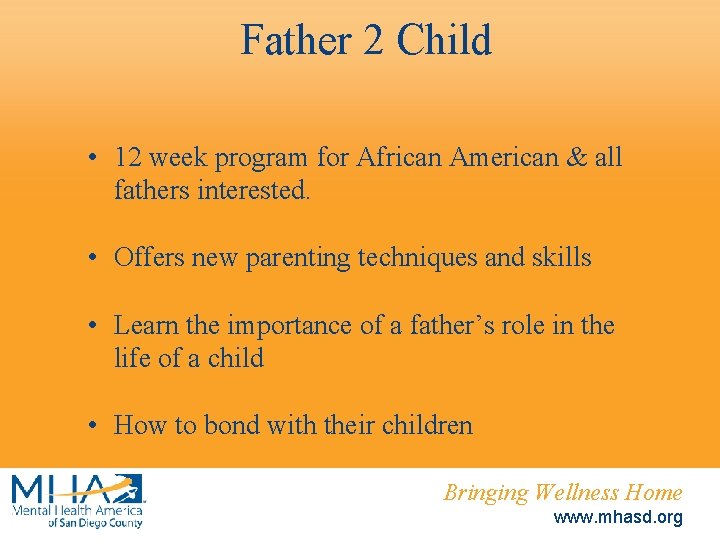 Father 2 Child

• 12 week program for African American & all fathers interested.

• Offers new parenting techniques and skills

• Learn the importance of a father's role in the life of a child

• How to bond with their children

MHA
Mental Health America
of San Diego County

Bringing Wellness Home
www.mhasd.org